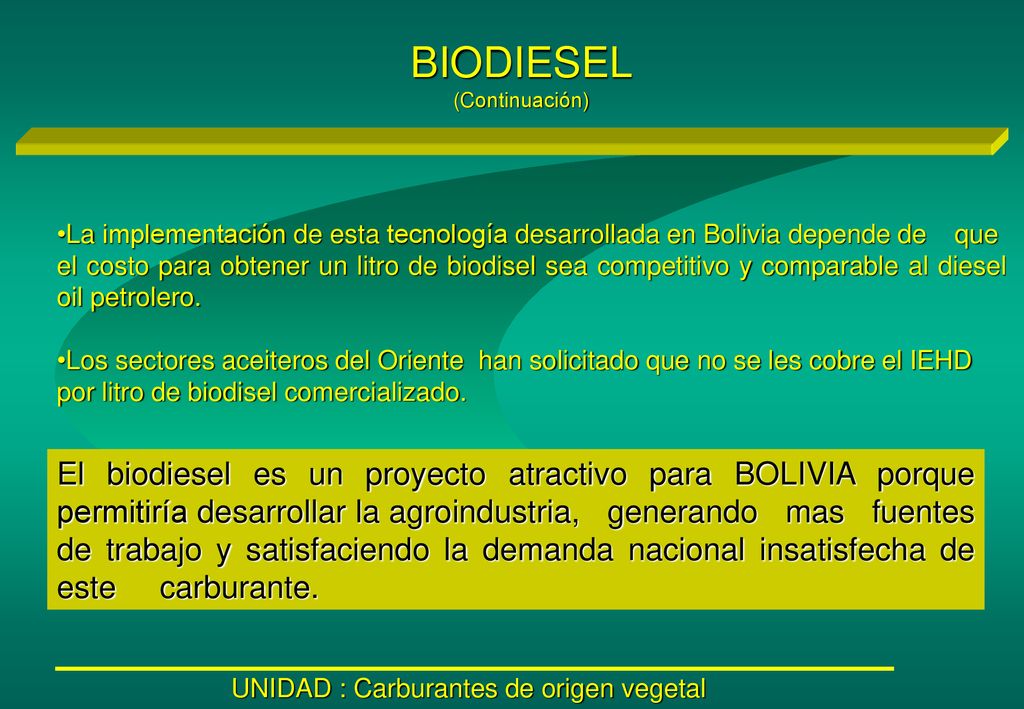 BIODIESEL
(Continuación)

•La implementación de esta tecnología desarrollada en Bolivia depende de que el costo para obtener un litro de biodisel sea competitivo y comparable al diesel oil petrolero.

•Los sectores aceiteros del Oriente han solicitado que no se les cobre el IEHD por litro de biodisel comercializado.

El biodiesel es un proyecto atractivo para BOLIVIA porque permitiría desarrollar la agroindustria, generando mas fuentes de trabajo y satisfaciendo la demanda nacional insatisfecha de este carburante.

UNIDAD : Carburantes de origen vegetal